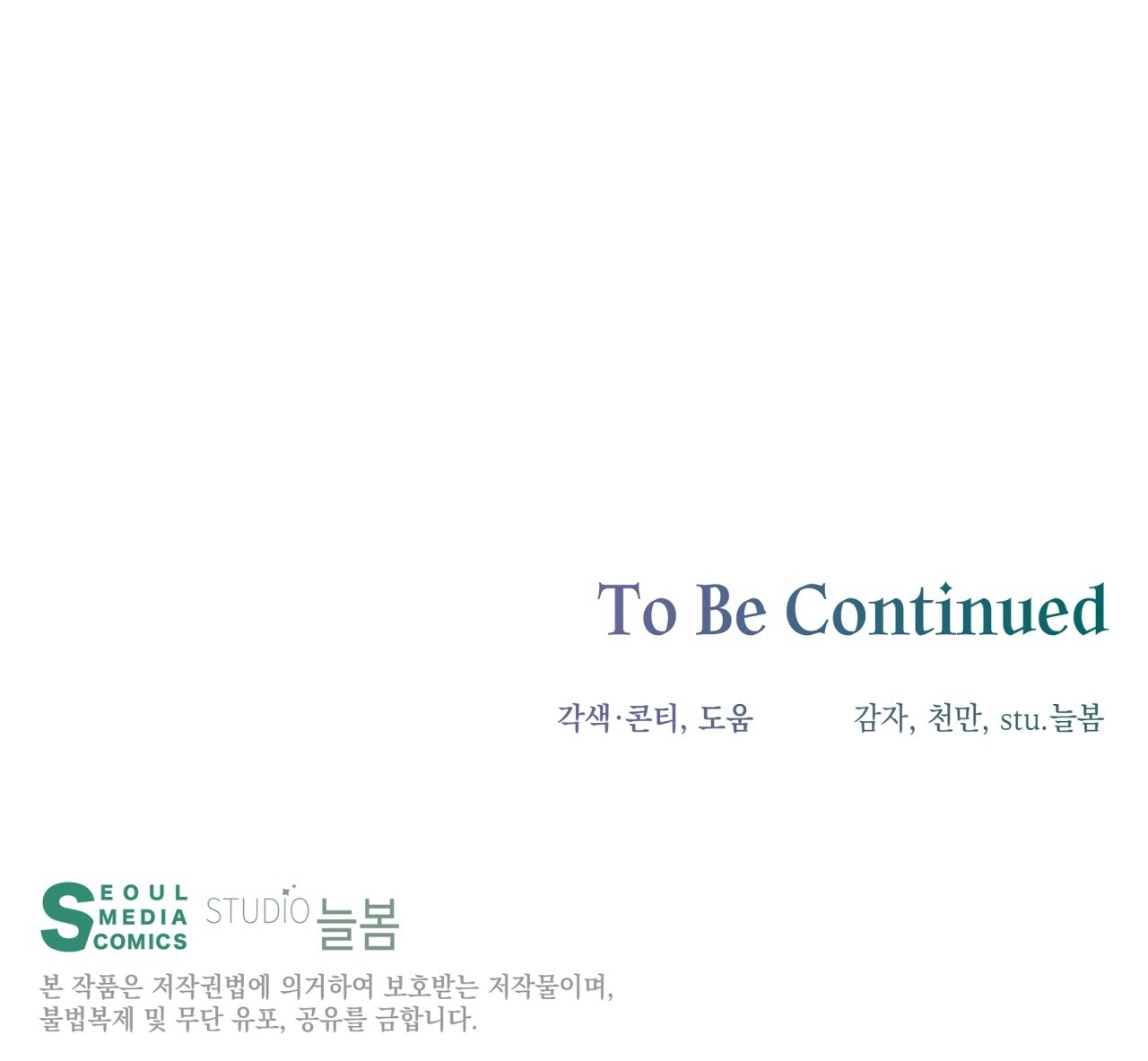 To Be Continued

각색·콘티, 도움 감자, 천만, stu.늘봄

SEOUL MEDIA COMICS STUDIO 늘봄

본 작품은 저작권법에 의거하여 보호받는 저작물이며, 불법복제 및 무단 유포, 공유를 금합니다.